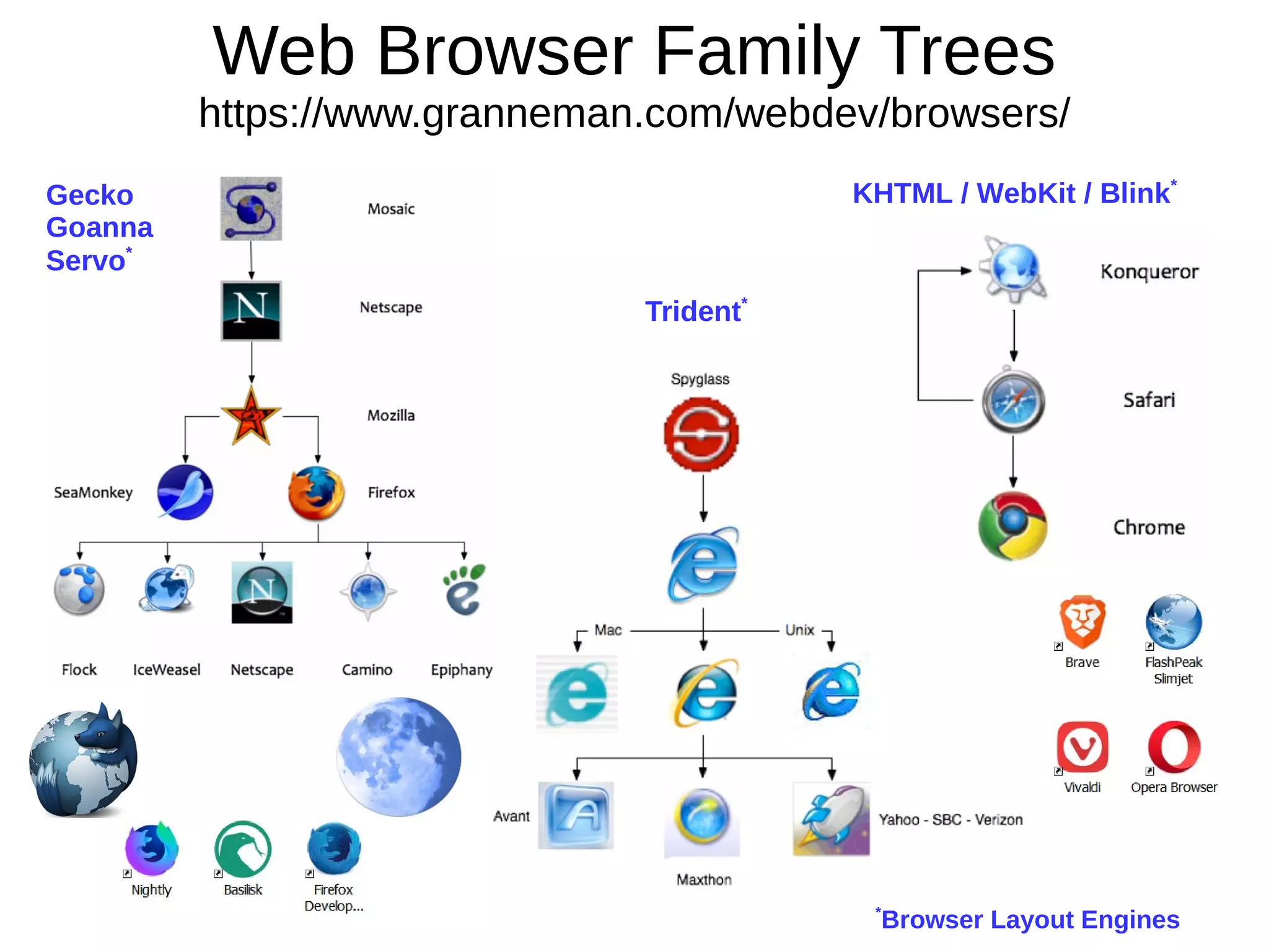 Web Browser Family Trees

https://www.granneman.com/webdev/browsers/

Gecko
Goanna
Servo*

Mosaic

Netscape

Mozilla

SeaMonkey

Firefox

Flock

IceWeasel

Netscape

Camino

Epiphany

Nightly

Basilisk

Firefox Develop...

Trident*

Spyglass

Mac

Unix

Avant

Maxthon

Yahoo - SBC - Verizon

KHTML / WebKit / Blink*

Konqueror

Safari

Chrome

Brave

FlashPeak Slimjet

Vivaldi

Opera Browser

*Browser Layout Engines